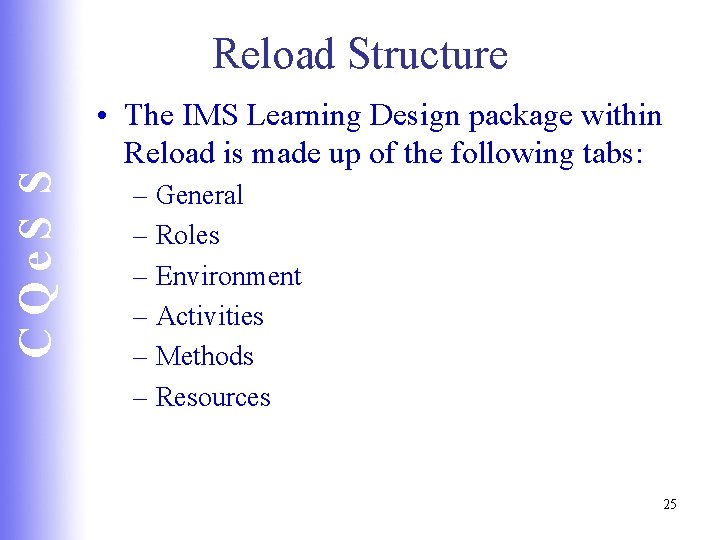 CQeSS

Reload Structure

• The IMS Learning Design package within Reload is made up of the following tabs:

– General
– Roles
– Environment
– Activities
– Methods
– Resources

25